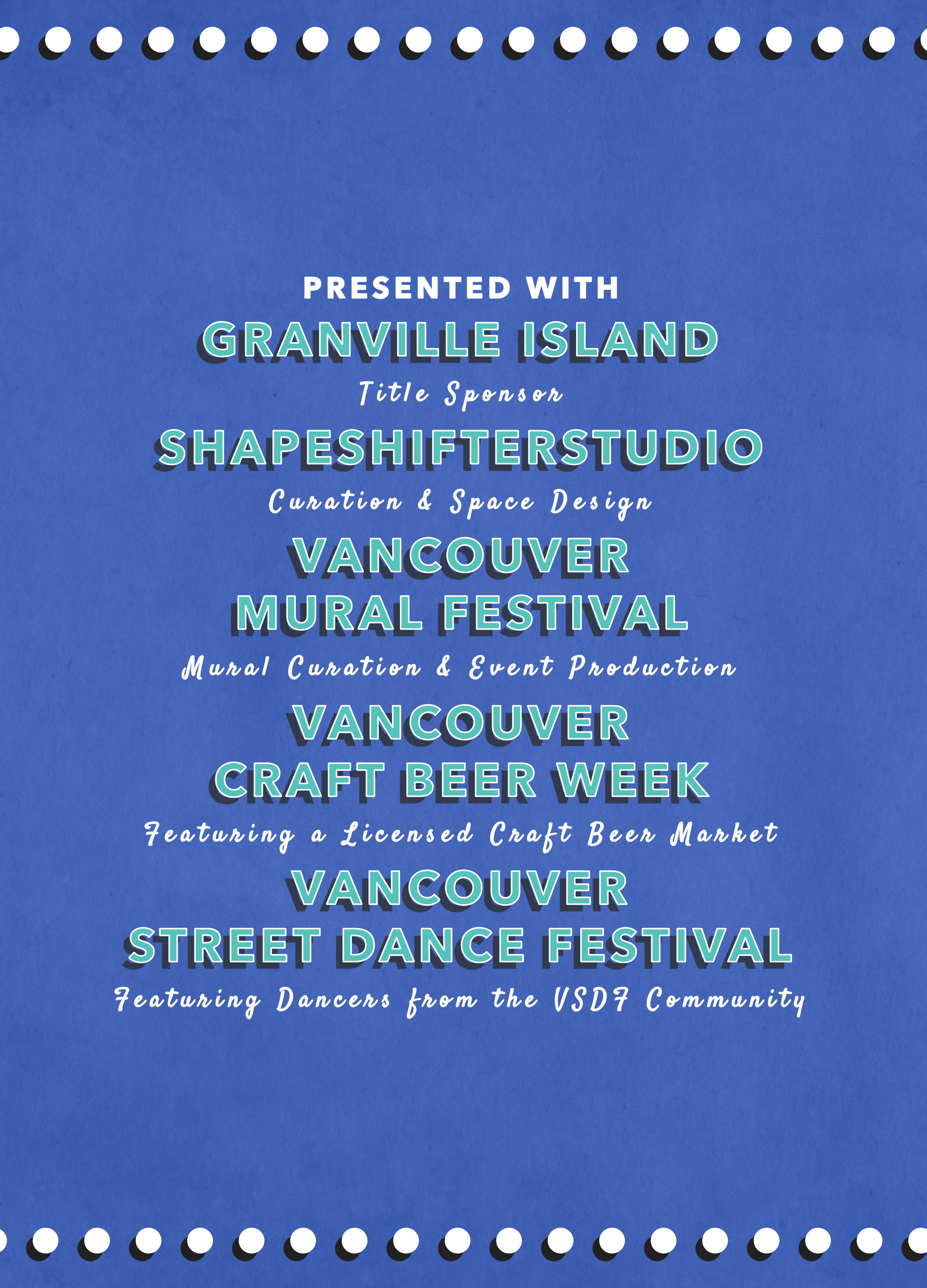 PRESENTED WITH
GRANVILLE ISLAND
Title Sponsor
SHAPESHIFTERSTUDIO
Curation & Space Design
VANCOUVER
MURAL FESTIVAL
Mural Curation & Event Production
VANCOUVER
CRAFT BEER WEEK
Featuring a Licensed Craft Beer Market
VANCOUVER
STREET DANCE FESTIVAL
Featuring Dancers from the VSDF Community